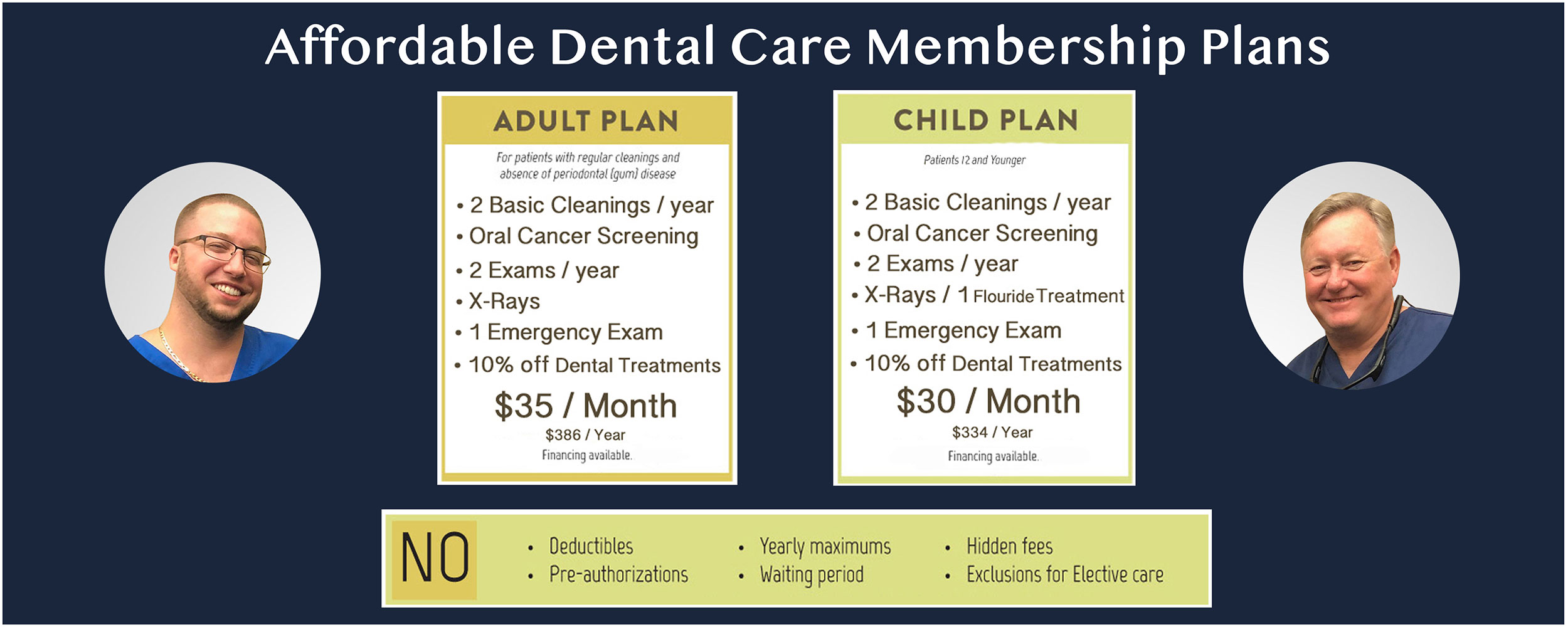 Affordable Dental Care Membership Plans

ADULT PLAN

For patients with regular cleanings and absence of periodontal (gum) disease

• 2 Basic Cleanings / year
• Oral Cancer Screening
• 2 Exams / year
• X-Rays
• 1 Emergency Exam
• 10% off Dental Treatments

$35 / Month

$386 / Year

Financing available.

CHILD PLAN

Patients 12 and Younger

• 2 Basic Cleanings / year
• Oral Cancer Screening
• 2 Exams / year
• X-Rays / 1 Flouride Treatment
• 1 Emergency Exam
• 10% off Dental Treatments

$30 / Month

$334 / Year

Financing available.

NO

• Deductibles
• Pre-authorizations

• Yearly maximums
• Waiting period

• Hidden fees
• Exclusions for Elective care